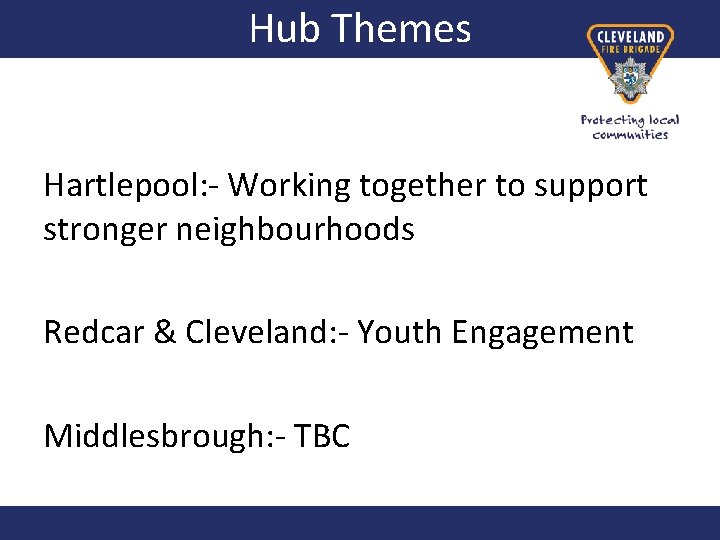 Hub Themes

CLEVELAND
FIRE BRIGADE

Protecting local communities

Hartlepool:- Working together to support stronger neighbourhoods

Redcar & Cleveland:- Youth Engagement

Middlesbrough:- TBC